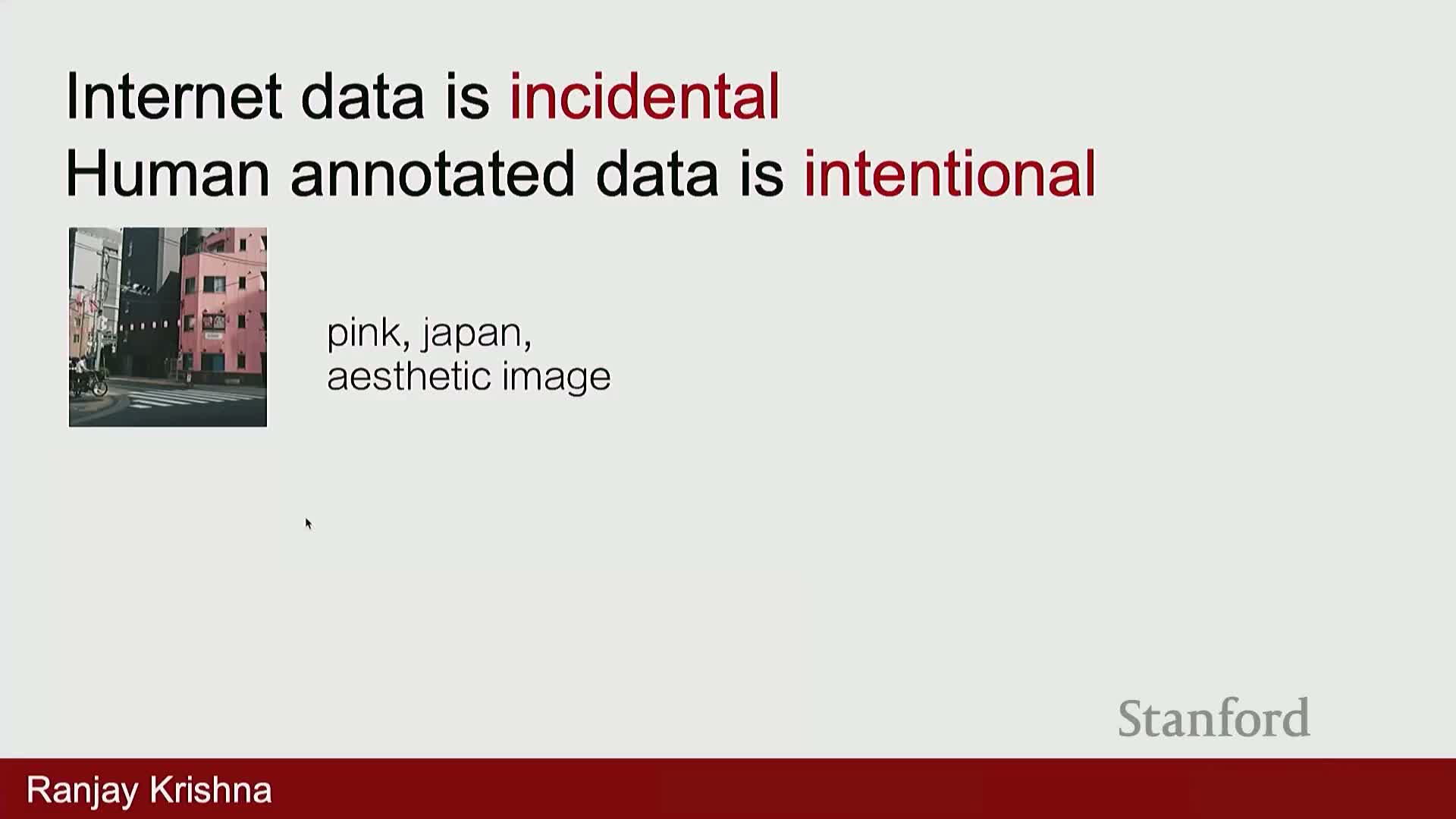 Internet data is incidental
Human annotated data is intentional

pink, japan,
aesthetic image

Stanford

Ranjay Krishna